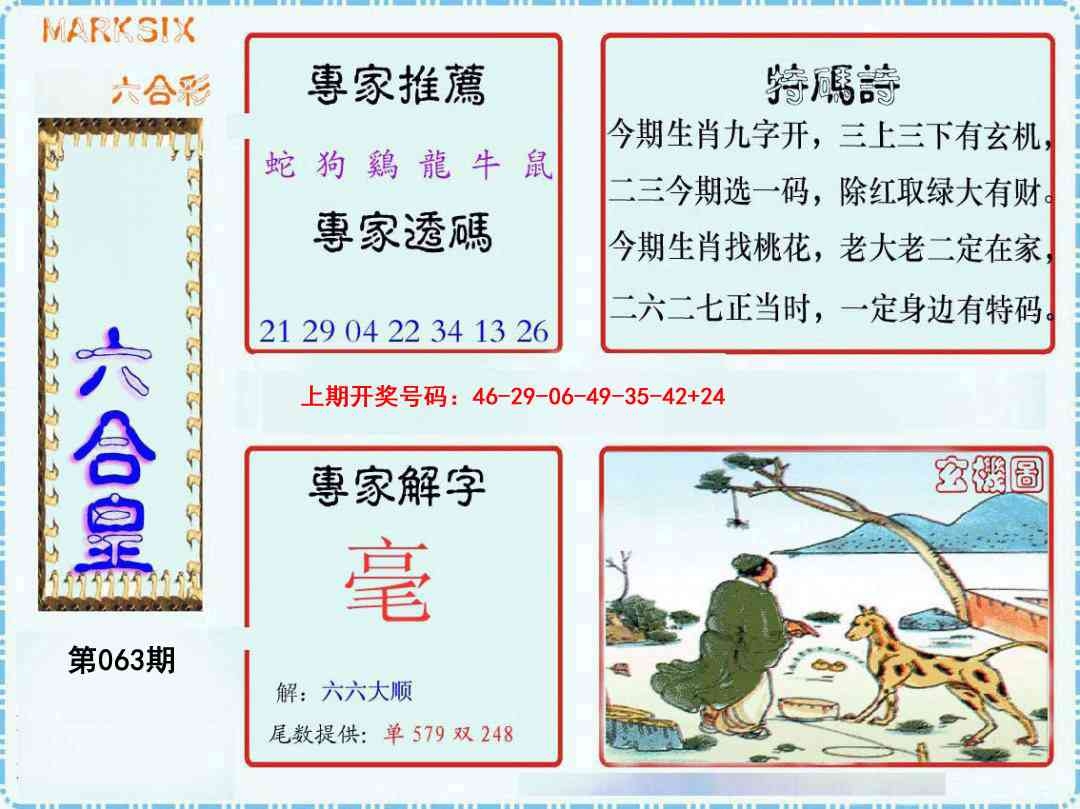 MARKSIX
六合彩

六合皇

第063期

專家推薦
蛇 狗 鷄 龍 牛 鼠
專家透碼
21 29 04 22 34 13 26

特碼詩
今期生肖九字开，三上三下有玄机，
二三今期选一码，除红取绿大有财。
今期生肖找桃花，老大老二定在家，
二六二七正当时，一定身边有特码。

上期开奖号码：46-29-06-49-35-42+24

專家解字
毫
解：六六大顺
尾数提供：单 579 双 248

玄機圖